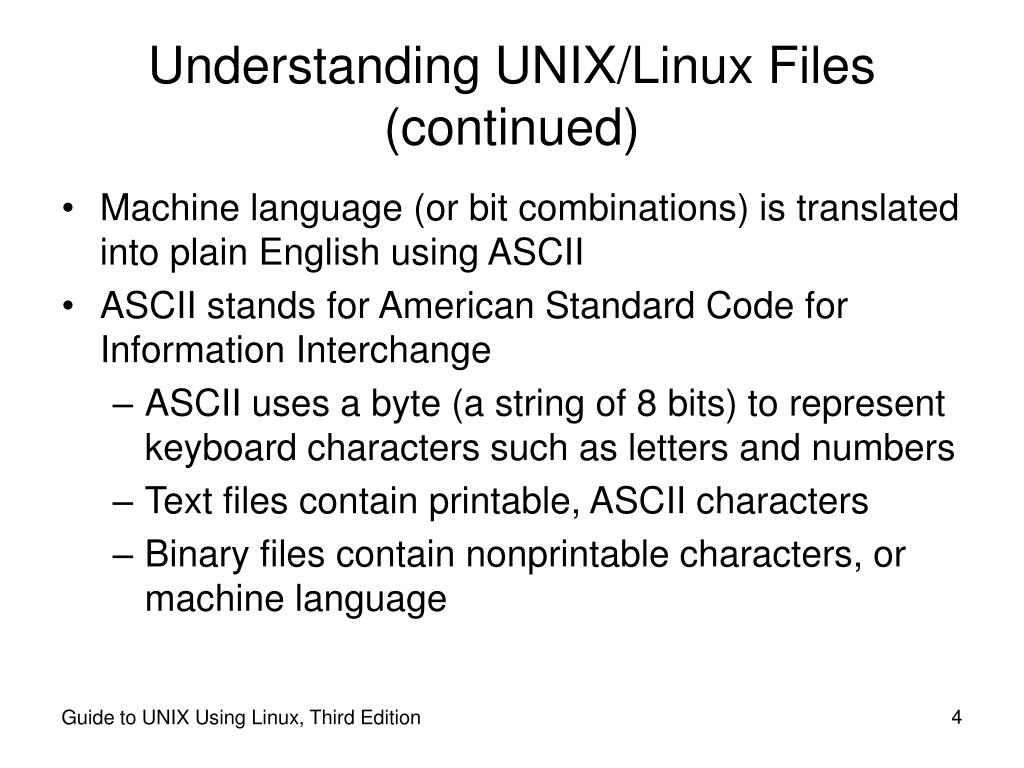 Understanding UNIX/Linux Files (continued)

• Machine language (or bit combinations) is translated into plain English using ASCII
• ASCII stands for American Standard Code for Information Interchange
– ASCII uses a byte (a string of 8 bits) to represent keyboard characters such as letters and numbers
– Text files contain printable, ASCII characters
– Binary files contain nonprintable characters, or machine language

Guide to UNIX Using Linux, Third Edition
4